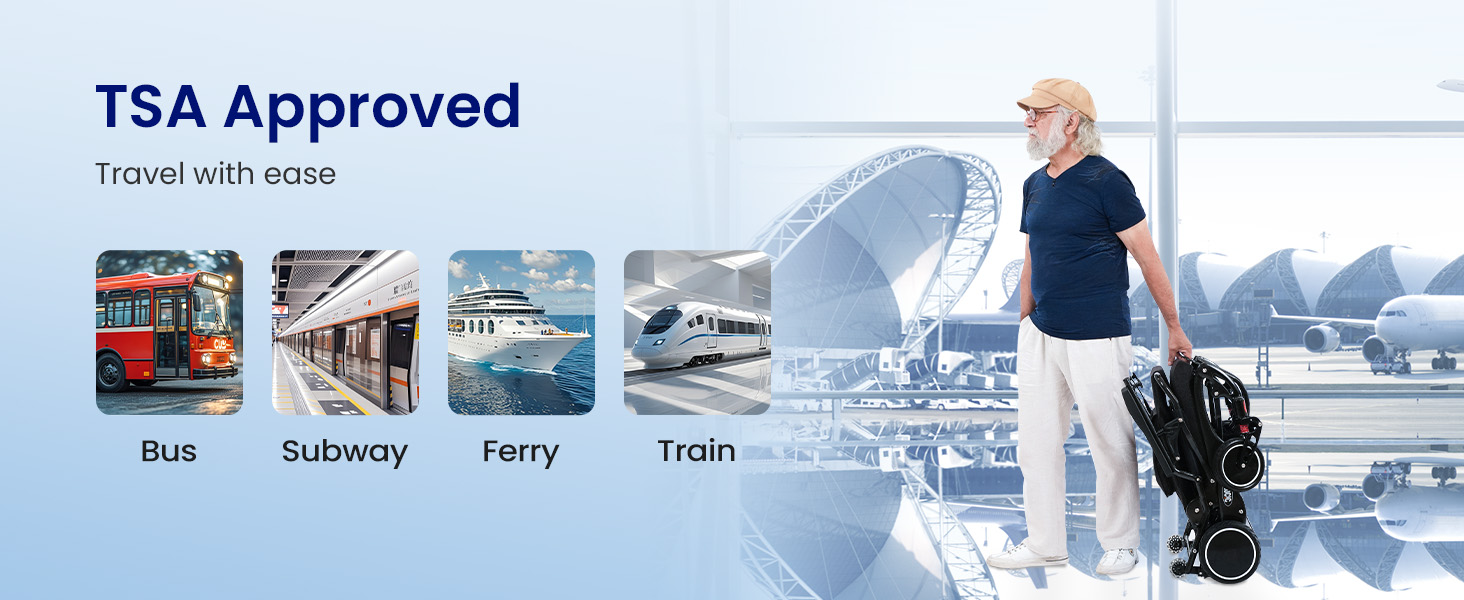 TSA Approved

Travel with ease

Bus

Subway

Ferry

Train